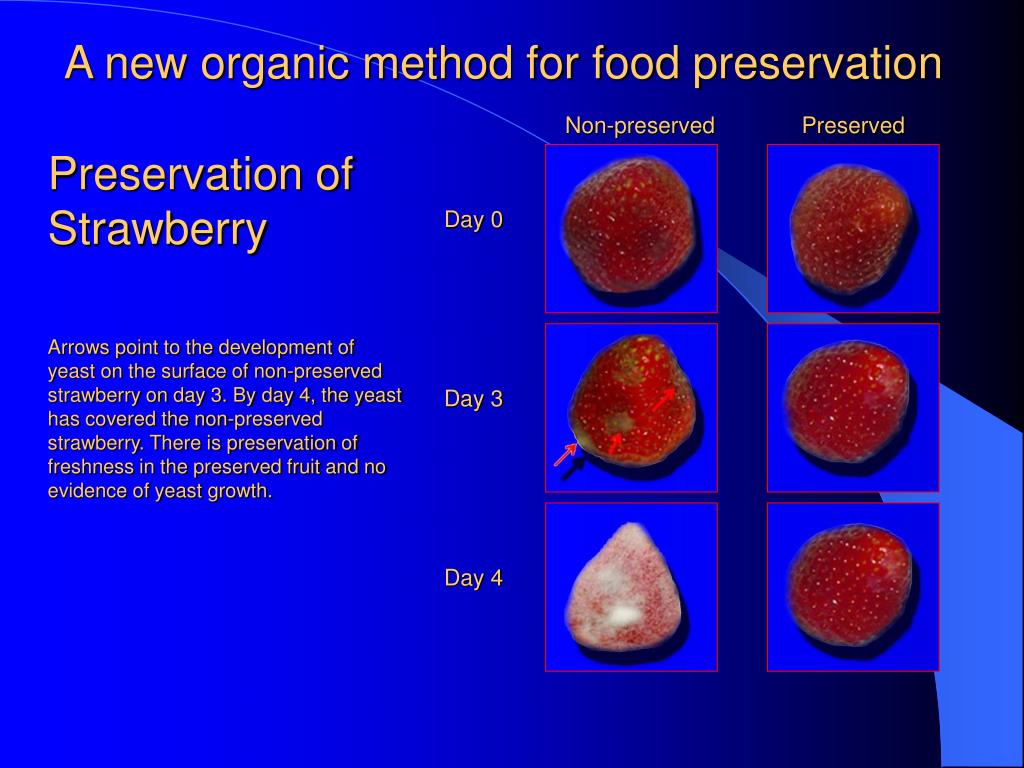 A new organic method for food preservation

Preservation of Strawberry

Arrows point to the development of yeast on the surface of non-preserved strawberry on day 3. By day 4, the yeast has covered the non-preserved strawberry. There is preservation of freshness in the preserved fruit and no evidence of yeast growth.

Non-preserved

Preserved

Day 0

Day 3

Day 4